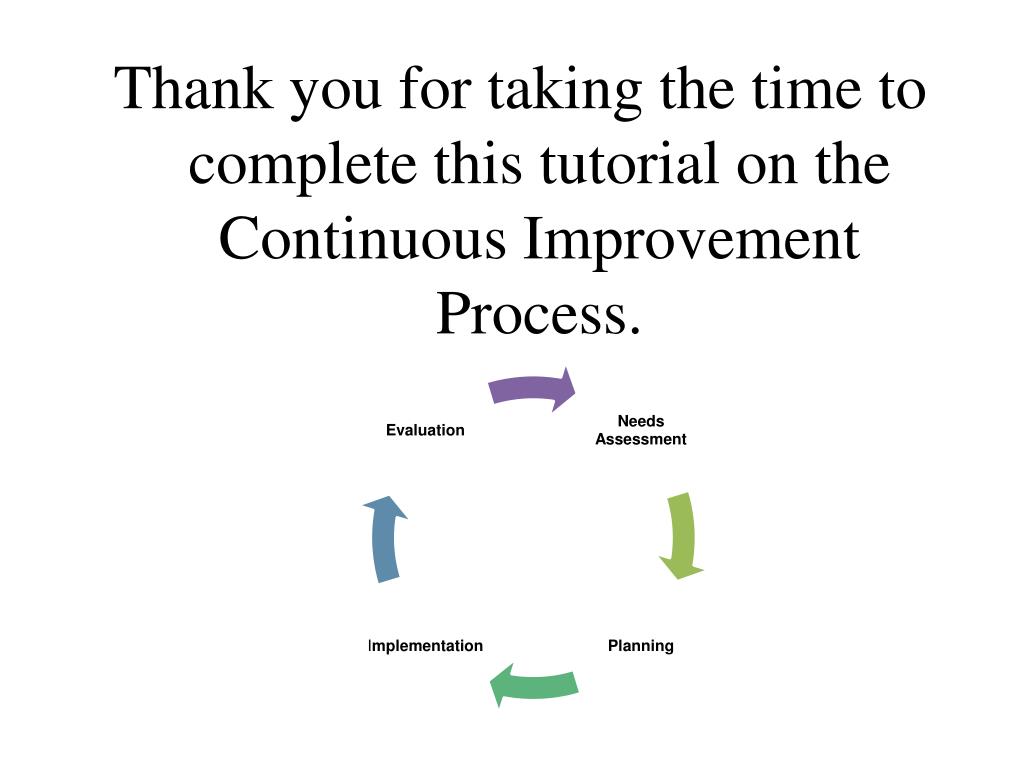 Thank you for taking the time to complete this tutorial on the Continuous Improvement Process.

Needs Assessment

Planning

Implementation

Evaluation